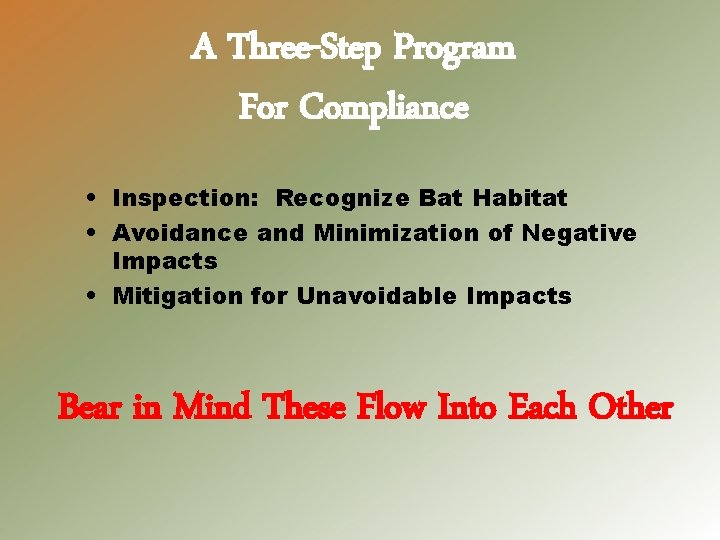 A Three-Step Program
For Compliance

• Inspection: Recognize Bat Habitat
• Avoidance and Minimization of Negative Impacts
• Mitigation for Unavoidable Impacts

Bear in Mind These Flow Into Each Other